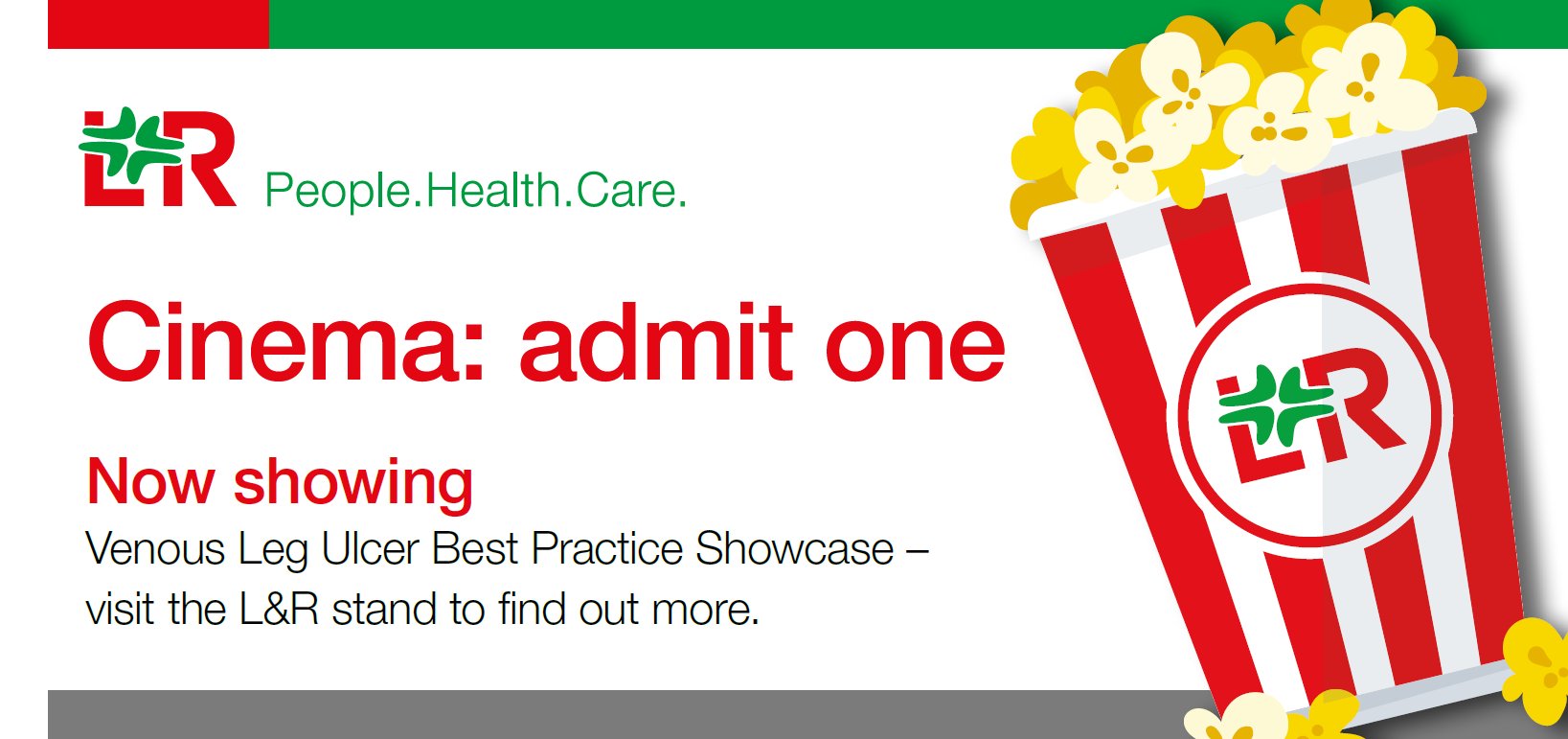 L&R People.Health.Care.

Cinema: admit one

Now showing
Venous Leg Ulcer Best Practice Showcase – visit the L&R stand to find out more.

L&R